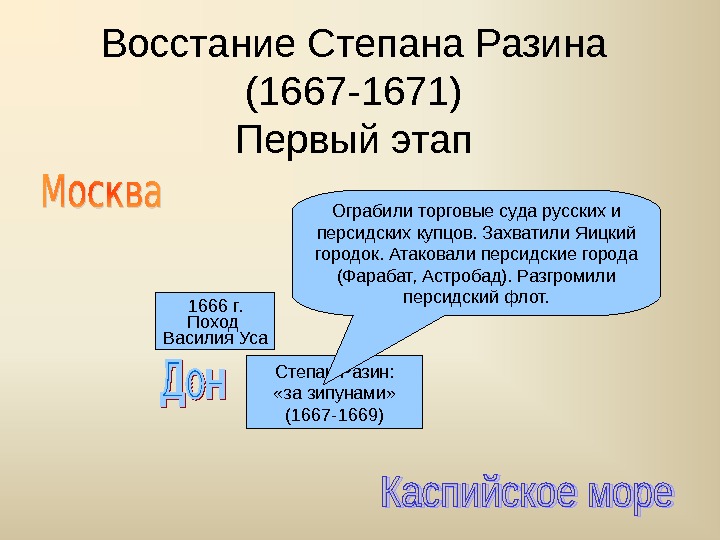 Восстание Степана Разина (1667-1671)
Первый этап

Москва

Ограбили торговые суда русских и персидских купцов. Захватили Яицкий городок. Атаковали персидские города (Фарабат, Астробад). Разгромили персидский флот.

1666 г.
Поход
Василия Уса

Дон

Степан Разин:
«за зипунами»
(1667-1669)

Каспийское море